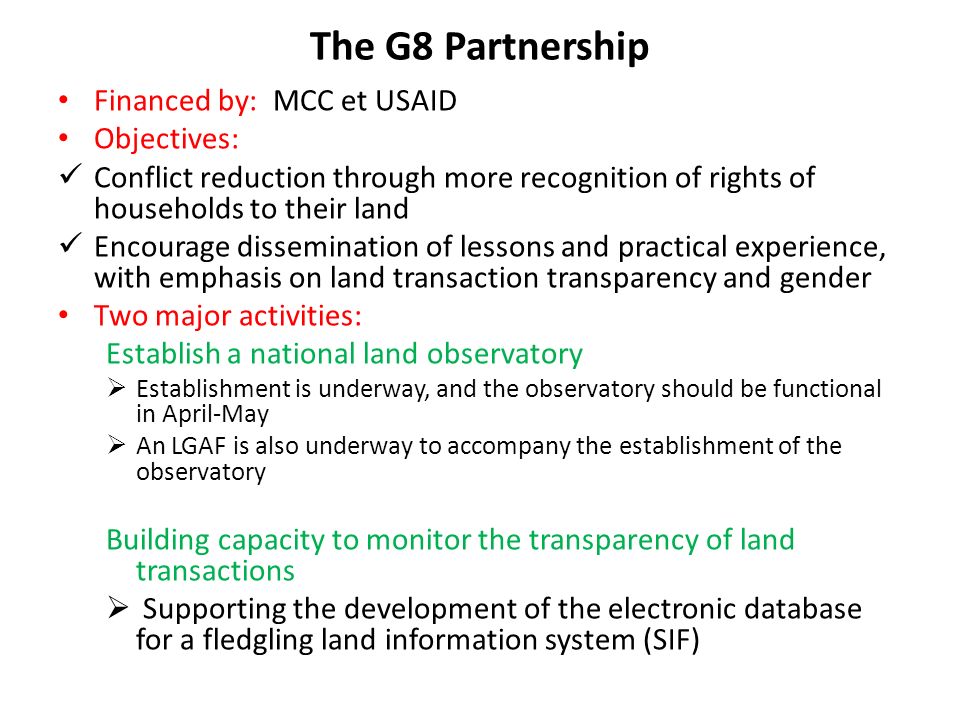 The G8 Partnership

• Financed by: MCC et USAID
• Objectives:
✓ Conflict reduction through more recognition of rights of households to their land
✓ Encourage dissemination of lessons and practical experience, with emphasis on land transaction transparency and gender
• Two major activities:

Establish a national land observatory
➢ Establishment is underway, and the observatory should be functional in April-May
➢ An LGAF is also underway to accompany the establishment of the observatory

Building capacity to monitor the transparency of land transactions
➢ Supporting the development of the electronic database for a fledgling land information system (SIF)